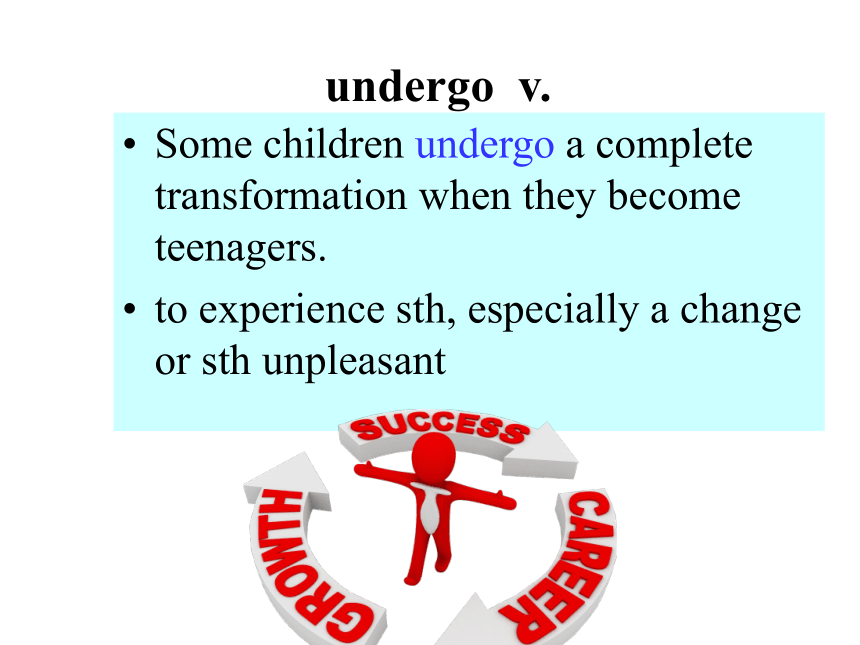 undergo v.

• Some children undergo a complete transformation when they become teenagers.

• to experience sth, especially a change or sth unpleasant

SUCCESS
CAREER
GROWTH